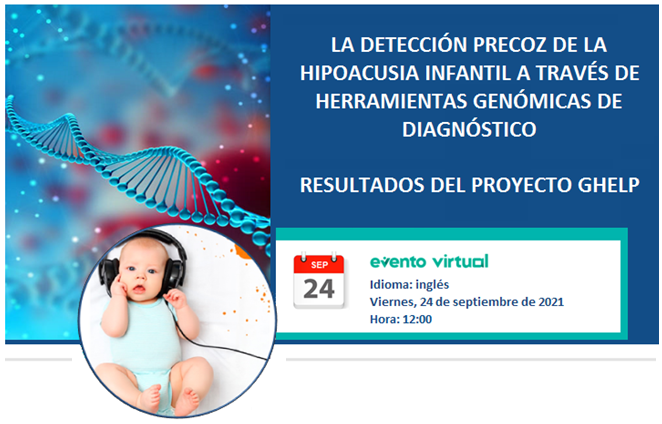 LA DETECCIÓN PRECOZ DE LA HIPOACUSIA INFANTIL A TRAVÉS DE HERRAMIENTAS GENÓMICAS DE DIAGNÓSTICO

RESULTADOS DEL PROYECTO GHELP

SEP
24

evento virtual

Idioma: inglés
Viernes, 24 de septiembre de 2021
Hora: 12:00